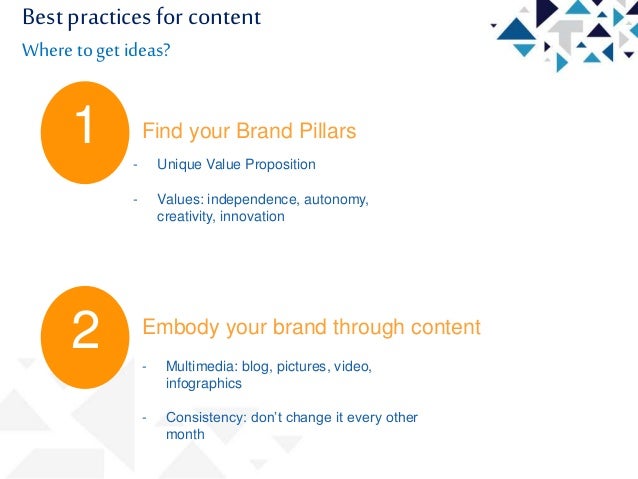 Best practices for content
Where to get ideas?

1

Find your Brand Pillars

- Unique Value Proposition

- Values: independence, autonomy, creativity, innovation

2

Embody your brand through content

- Multimedia: blog, pictures, video, infographics

- Consistency: don't change it every other month